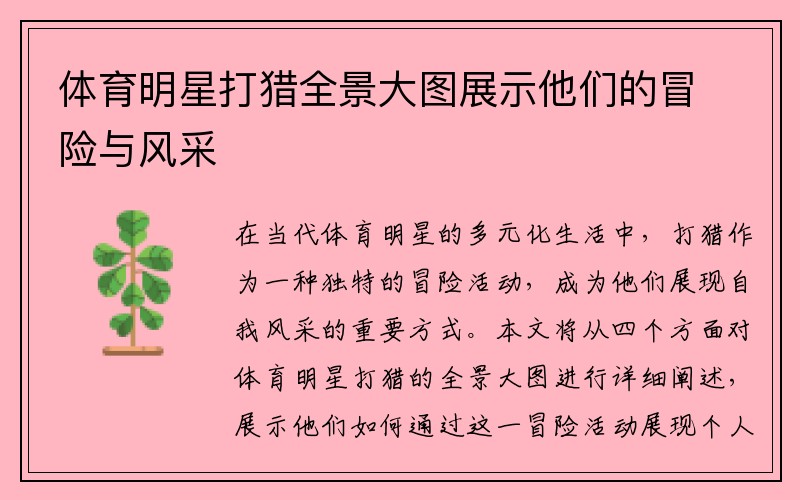 体育明星打猎全景大图展示他们的冒险与风采

在当代体育明星的多元化生活中，打猎作为一种独特的冒险活动，成为他们展现自我风采的重要方式。本文将从四个方面对体育明星打猎的全景大图进行详细阐述，展示他们如何通过这一冒险活动展现个人